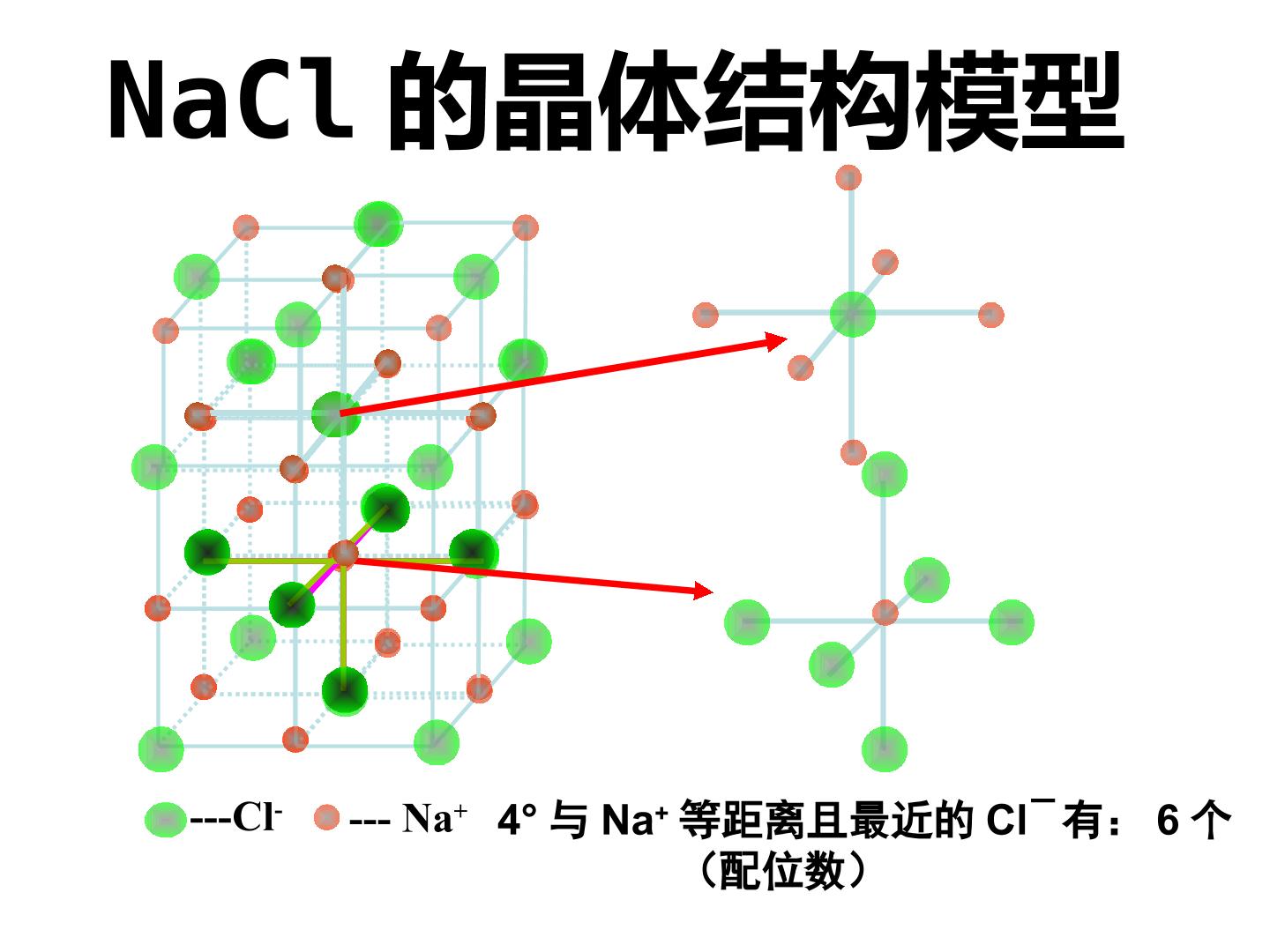 NaCl 的晶体结构模型

---$Cl^-$ --- $Na^+$ 4° 与 $Na^+$ 等距离且最近的 $Cl^-$ 有： 6 个（配位数）